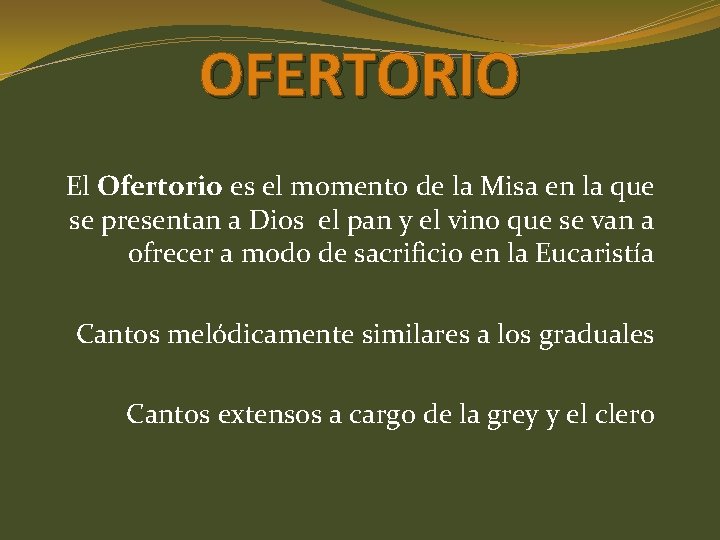 OFERTORIO

El Ofertorio es el momento de la Misa en la que se presentan a Dios el pan y el vino que se van a ofrecer a modo de sacrificio en la Eucaristía

Cantos melódicamente similares a los graduales

Cantos extensos a cargo de la grey y el clero